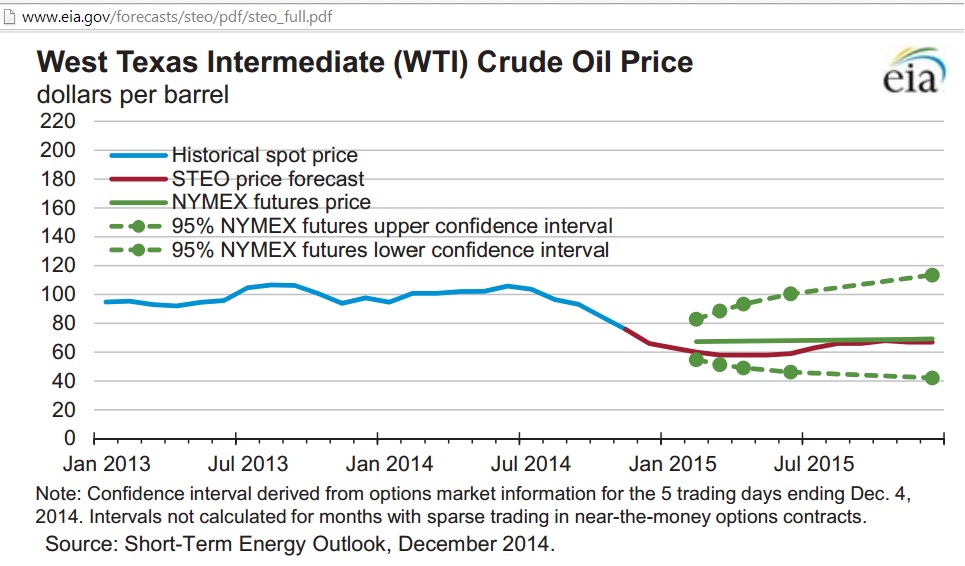 www.eia.gov/forecasts/steo/pdf/steo_full.pdf

West Texas Intermediate (WTI) Crude Oil Price
dollars per barrel

eia

220
200
180
160
140
120
100
80
60
40
20
0

Historical spot price
STEO price forecast
NYMEX futures price
95% NYMEX futures upper confidence interval
95% NYMEX futures lower confidence interval

Jan 2013 Jul 2013 Jan 2014 Jul 2014 Jan 2015 Jul 2015

Note: Confidence interval derived from options market information for the 5 trading days ending Dec. 4, 2014. Intervals not calculated for months with sparse trading in near-the-money options contracts.

Source: Short-Term Energy Outlook, December 2014.